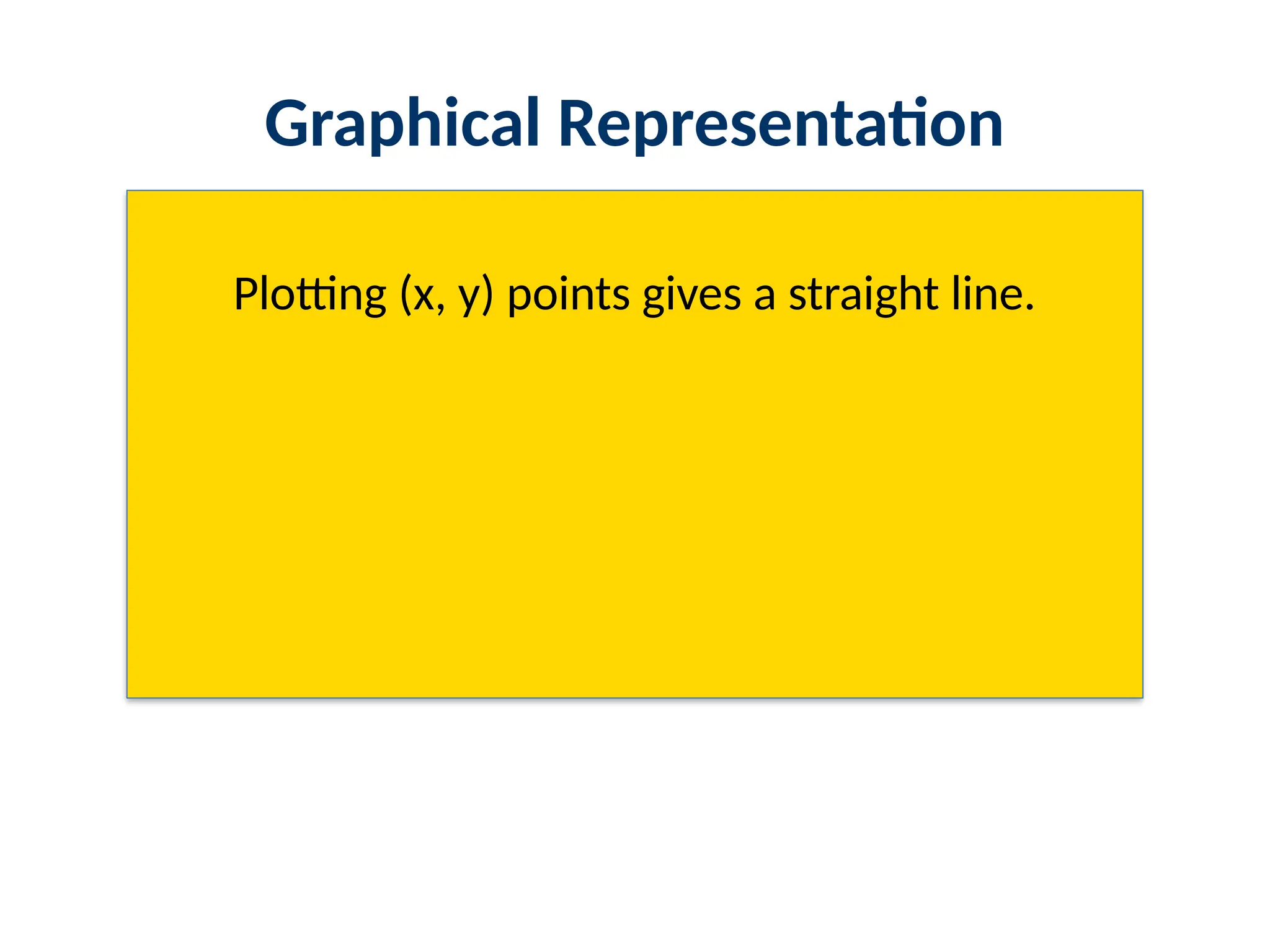 Graphical Representation

Plotting (x, y) points gives a straight line.